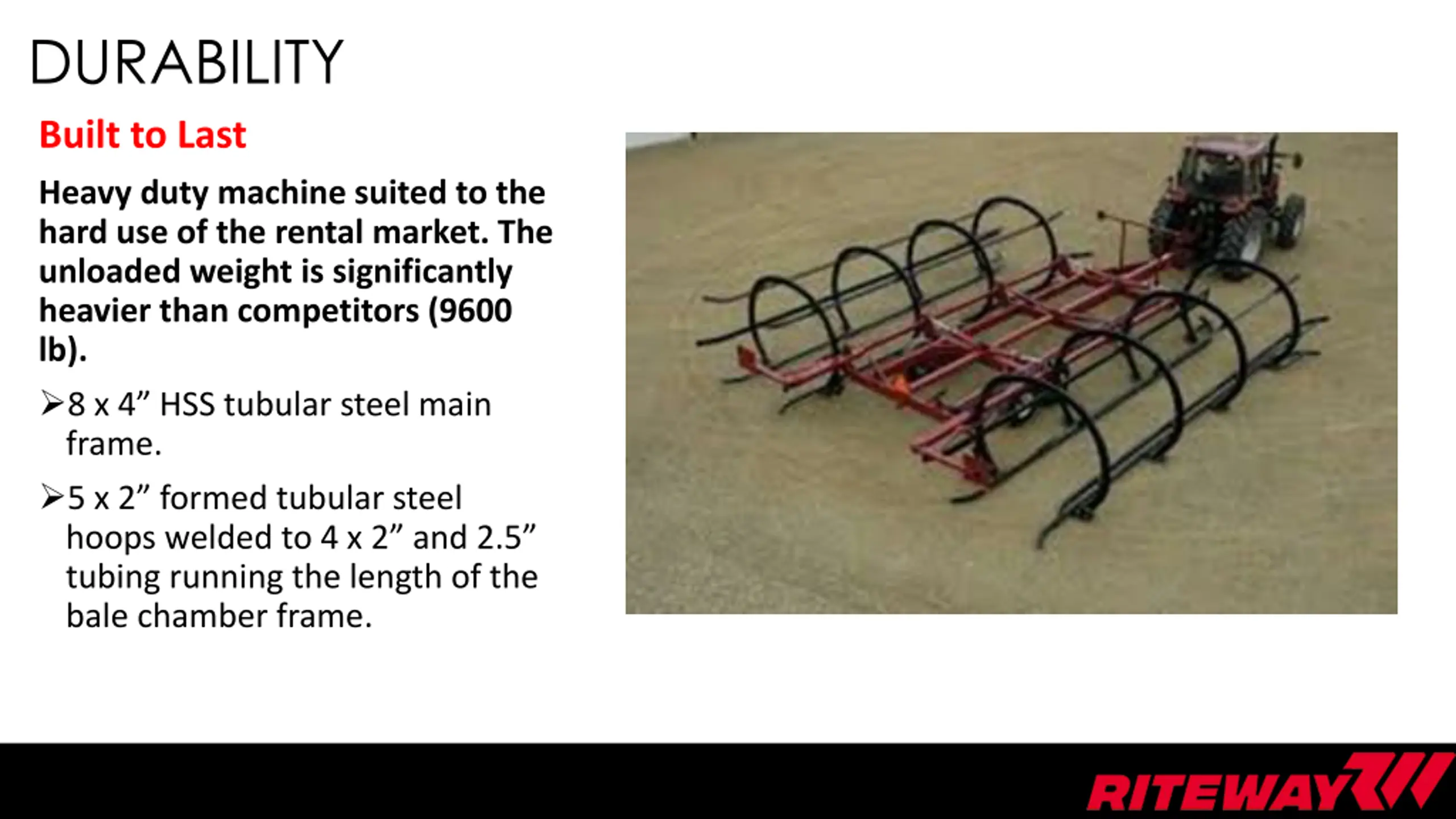 DURABILITY

Built to Last

Heavy duty machine suited to the hard use of the rental market. The unloaded weight is significantly heavier than competitors (9600 lb).

➢8 x 4” HSS tubular steel main frame.

➢5 x 2” formed tubular steel hoops welded to 4 x 2” and 2.5” tubing running the length of the bale chamber frame.

RITEWAY